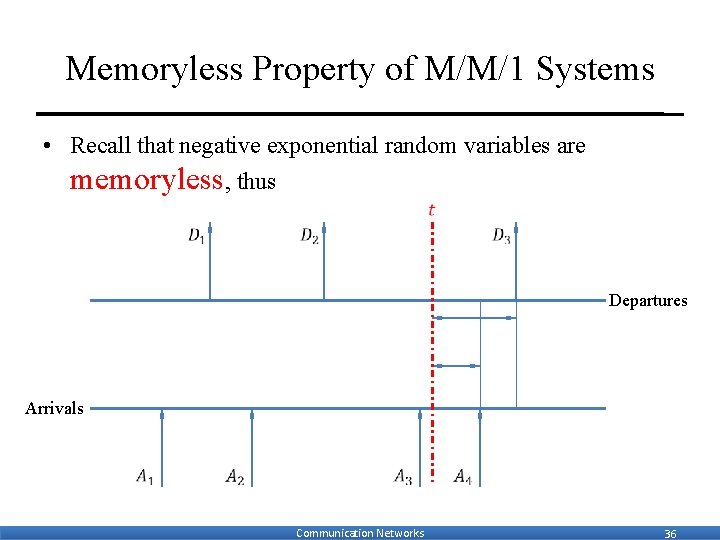 Memoryless Property of M/M/1 Systems

• Recall that negative exponential random variables are memoryless, thus

$t$

$D_1$ $D_2$ $D_3$

Departures

Arrivals

$A_1$ $A_2$ $A_3$ $A_4$

Communication Networks 36